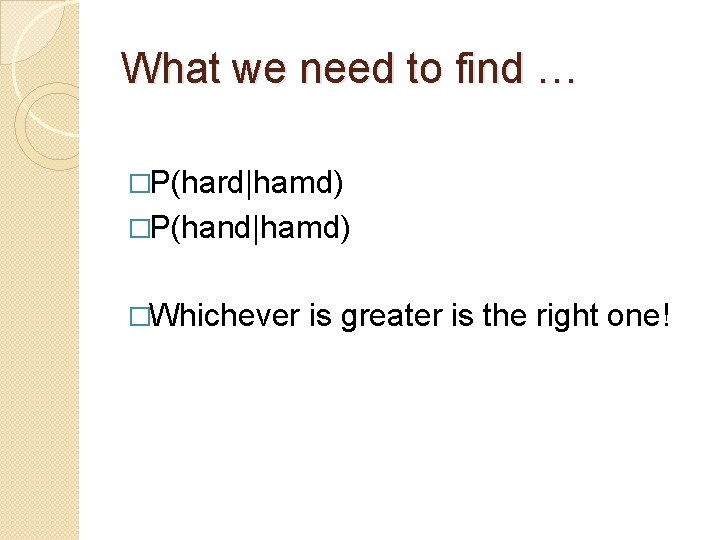 What we need to find …

□P(hard|hamd)
□P(hand|hamd)

□Whichever is greater is the right one!